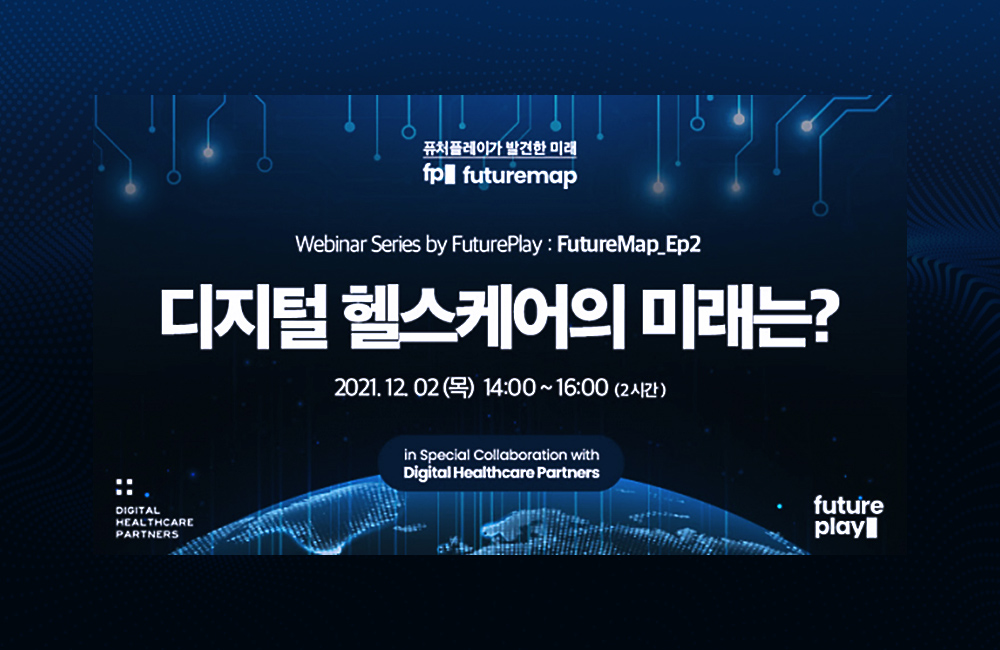 퓨처플레이가 발견한 미래
fp futuremap

Webinar Series by FuturePlay : FutureMap_Ep2

디지털 헬스케어의 미래는?

2021. 12. 02 (목) 14:00 ~ 16:00 (2시간)

in Special Collaboration with
Digital Healthcare Partners

DIGITAL HEALTHCARE PARTNERS

future play